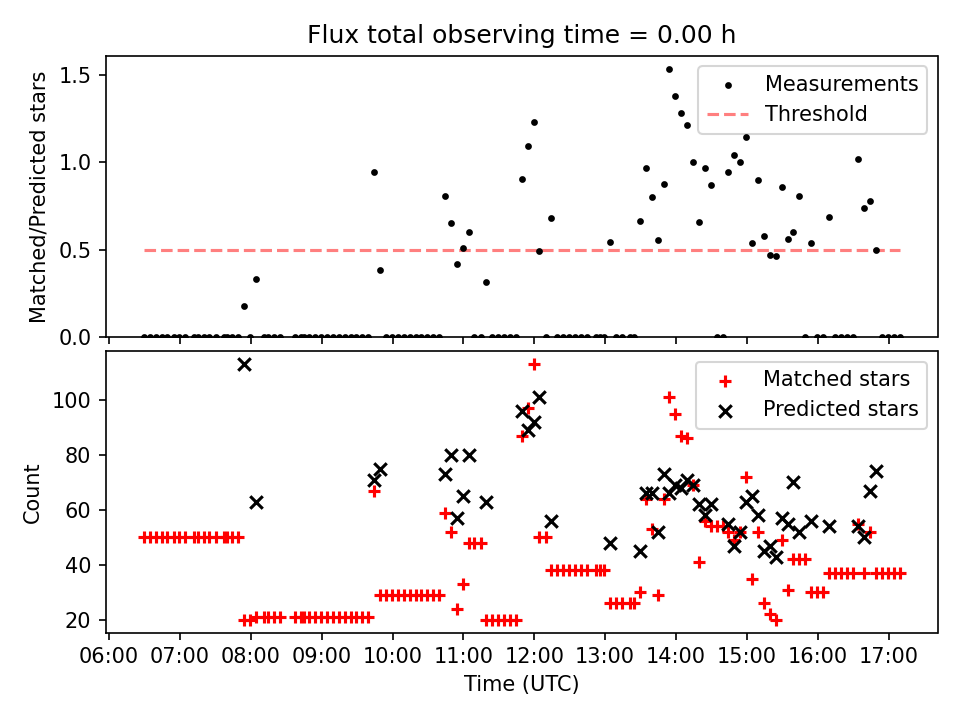 Flux total observing time = 0.00 h

Matched/Predicted stars

1.5
1.0
0.5
0.0

Measurements
Threshold

Count

100
80
60
40
20

Matched stars
Predicted stars

06:00 07:00 08:00 09:00 10:00 11:00 12:00 13:00 14:00 15:00 16:00 17:00

Time (UTC)